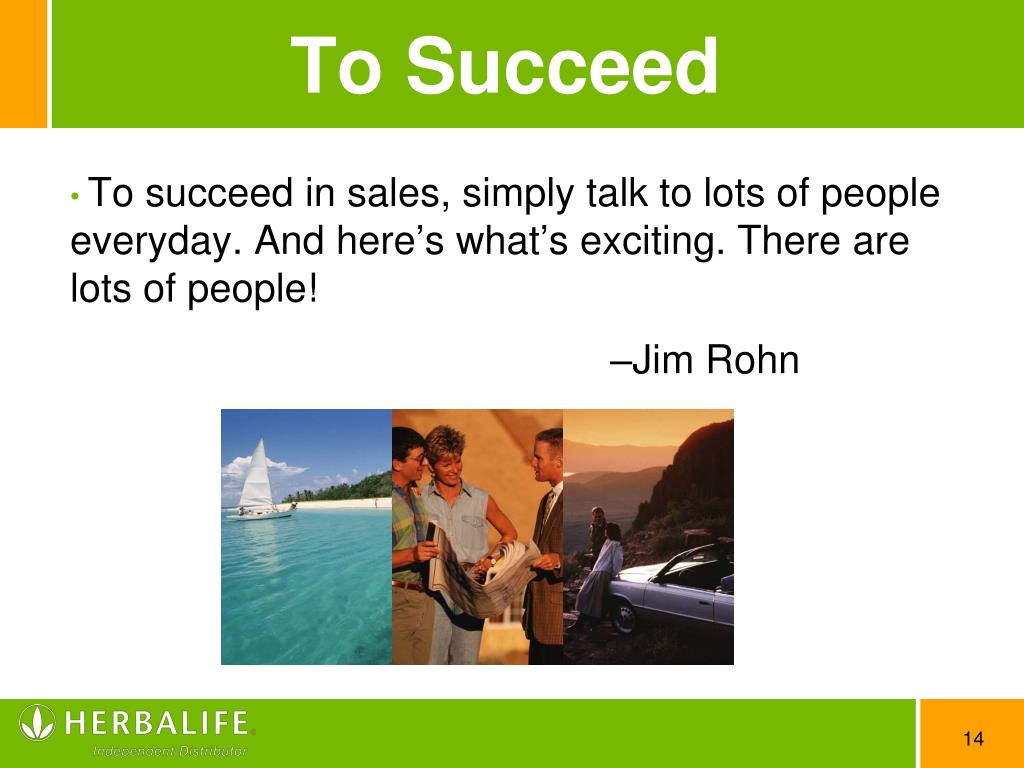 To Succeed

• To succeed in sales, simply talk to lots of people everyday. And here's what's exciting. There are lots of people!

–Jim Rohn

HERBALIFE®
Independent Distributor

14